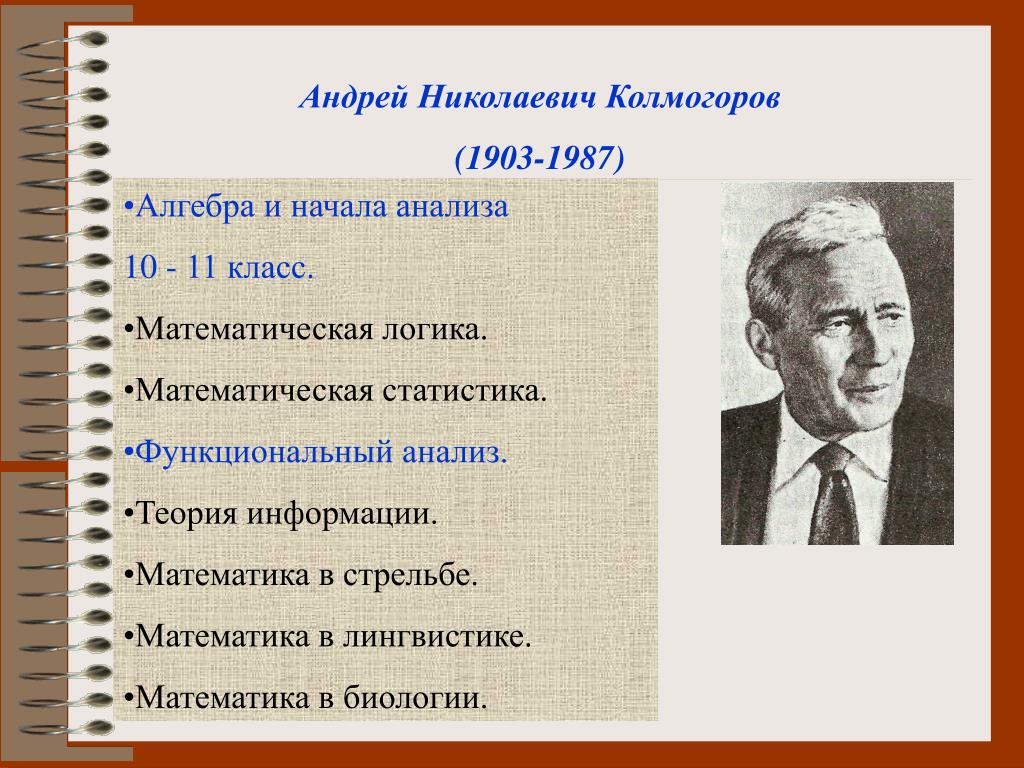 Андрей Николаевич Колмогоров

(1903-1987)

•Алгебра и начала анализа

10 - 11 класс.

•Математическая логика.

•Математическая статистика.

•Функциональный анализ.

•Теория информации.

•Математика в стрельбе.

•Математика в лингвистике.

•Математика в биологии.